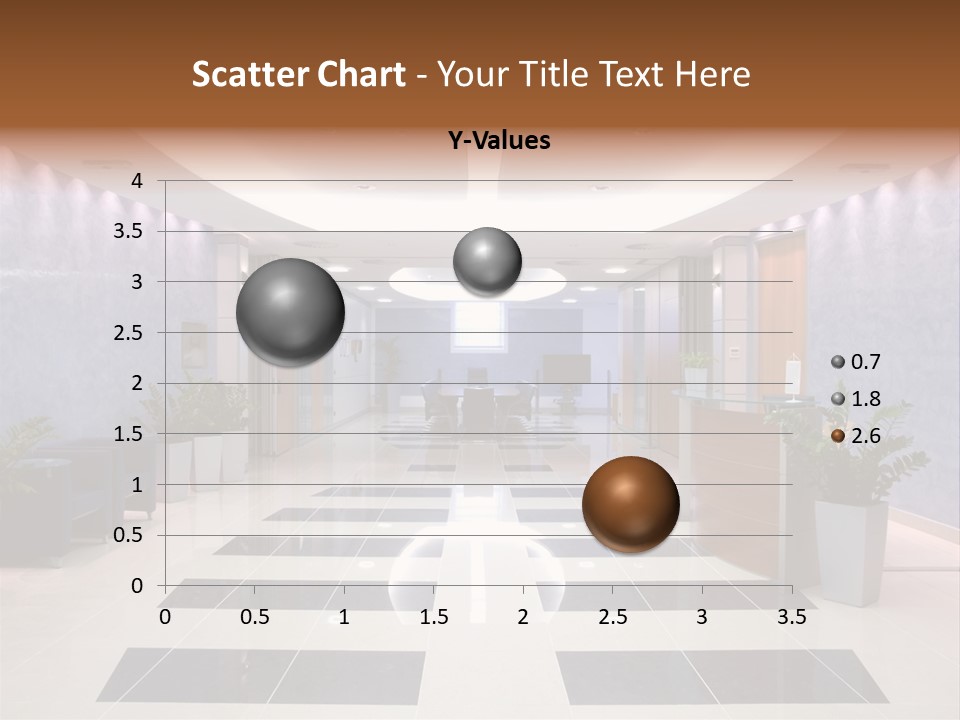 Scatter Chart - Your Title Text Here

Y-Values

4
3.5
3
2.5
2
1.5
1
0.5
0

0 0.5 1 1.5 2 2.5 3 3.5

0.7
1.8
2.6